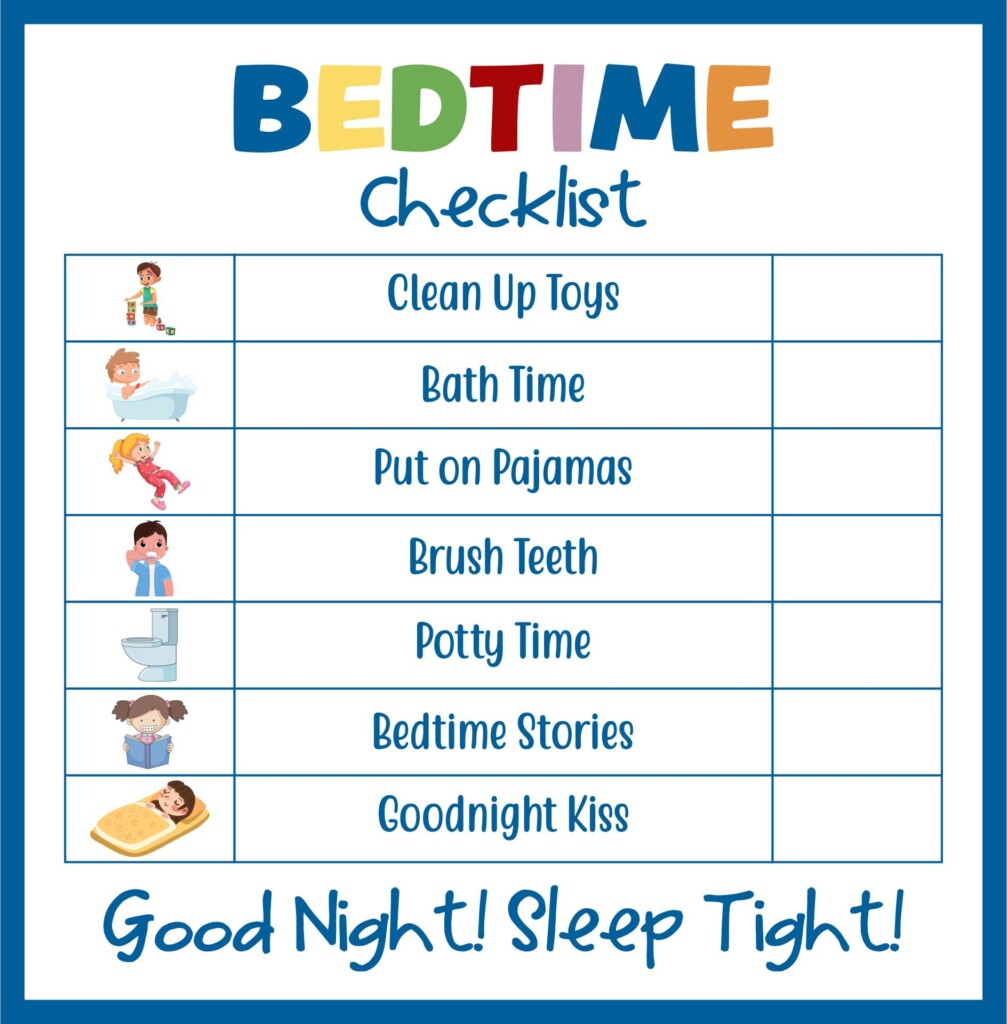 BEDTIME
Checklist

| | | |
|---|---|---|
| | Clean Up Toys | |
| | Bath Time | |
| | Put on Pajamas | |
| | Brush Teeth | |
| | Potty Time | |
| | Bedtime Stories | |
| | Goodnight Kiss | |

Good Night! Sleep Tight!